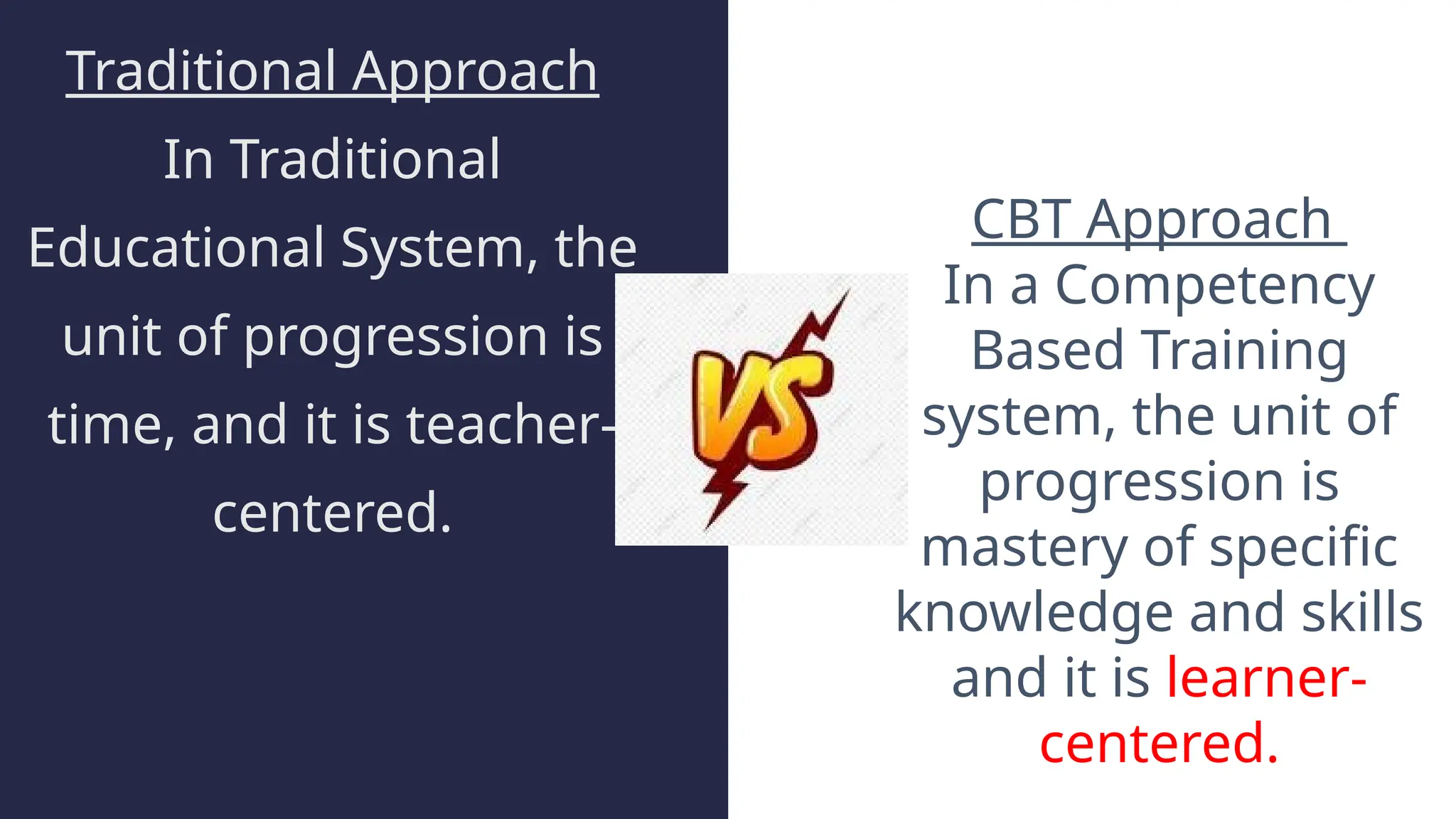 Traditional Approach

In Traditional Educational System, the unit of progression is time, and it is teacher-centered.

VS

CBT Approach

In a Competency Based Training system, the unit of progression is mastery of specific knowledge and skills and it is learner-centered.